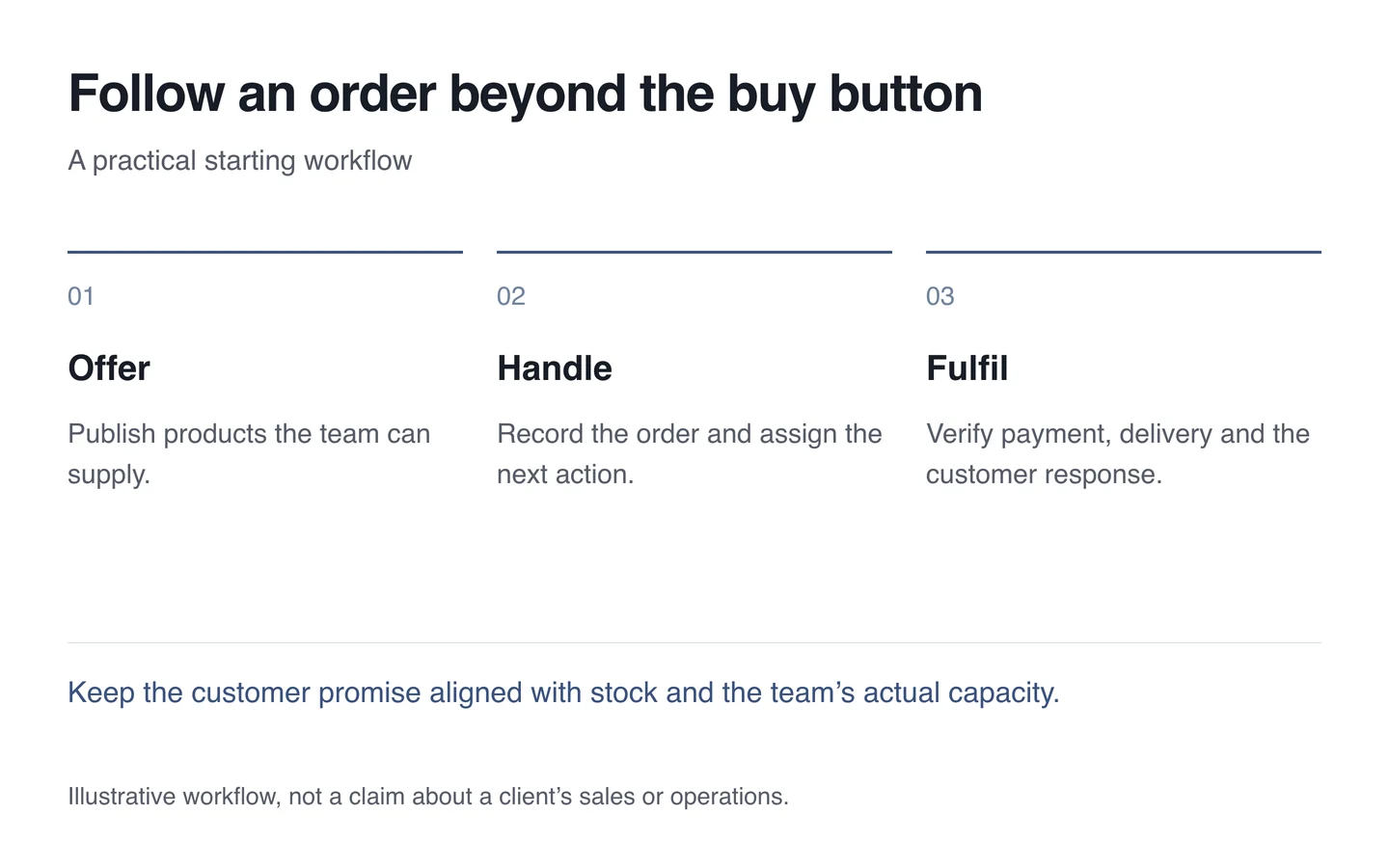 Follow an order beyond the buy button

A practical starting workflow

01

Offer

Publish products the team can supply.

02

Handle

Record the order and assign the next action.

03

Fulfil

Verify payment, delivery and the customer response.

Keep the customer promise aligned with stock and the team's actual capacity.

Illustrative workflow, not a claim about a client's sales or operations.